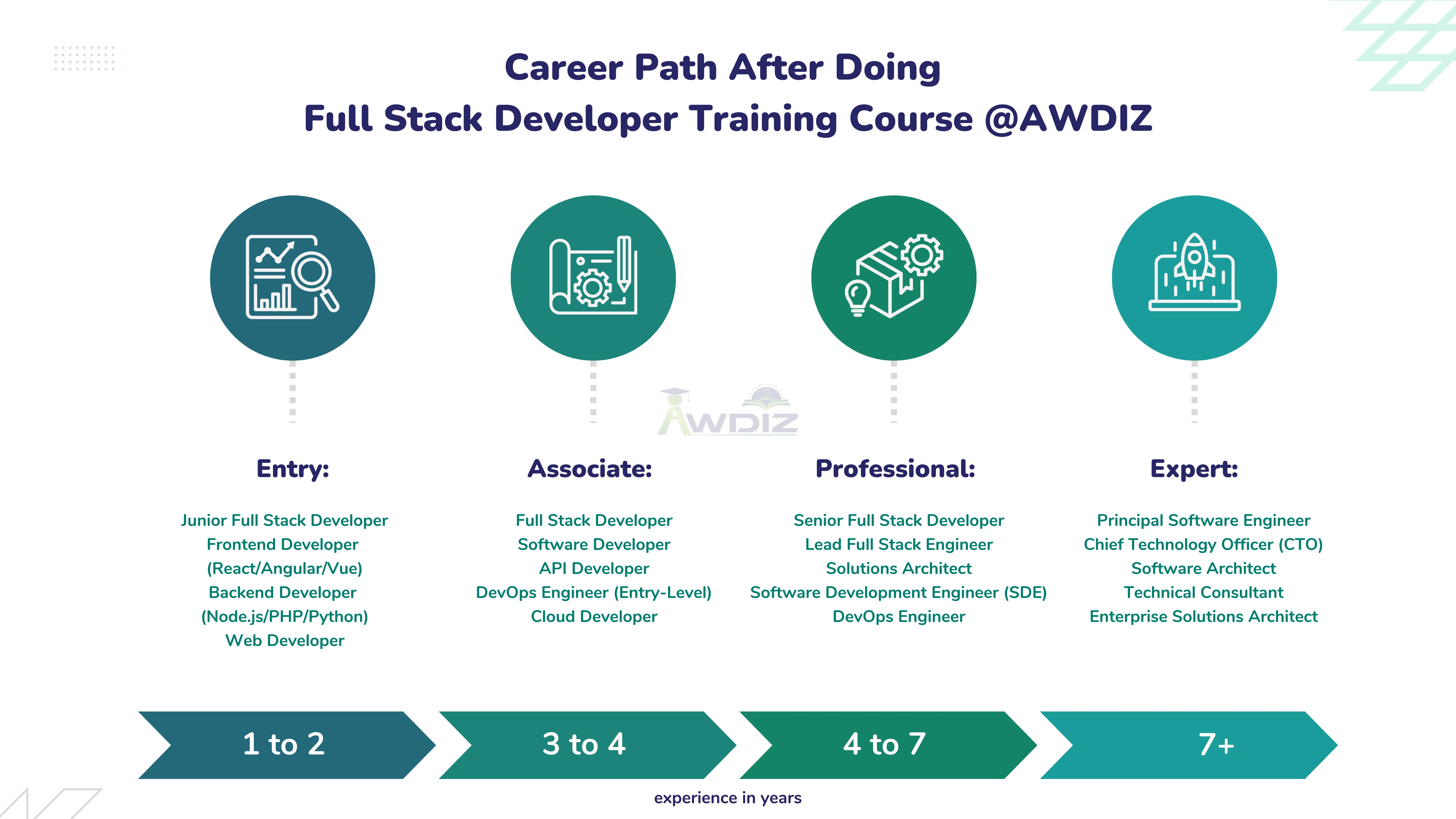 Career Path After Doing
Full Stack Developer Training Course @AWDIZ

AWDIZ

Entry:

Junior Full Stack Developer
Frontend Developer (React/Angular/Vue)
Backend Developer (Node.js/PHP/Python)
Web Developer

Associate:

Full Stack Developer
Software Developer
API Developer
DevOps Engineer (Entry-Level)
Cloud Developer

Professional:

Senior Full Stack Developer
Lead Full Stack Engineer
Solutions Architect
Software Development Engineer (SDE)
DevOps Engineer

Expert:

Principal Software Engineer
Chief Technology Officer (CTO)
Software Architect
Technical Consultant
Enterprise Solutions Architect

1 to 2

3 to 4

4 to 7

7+

experience in years